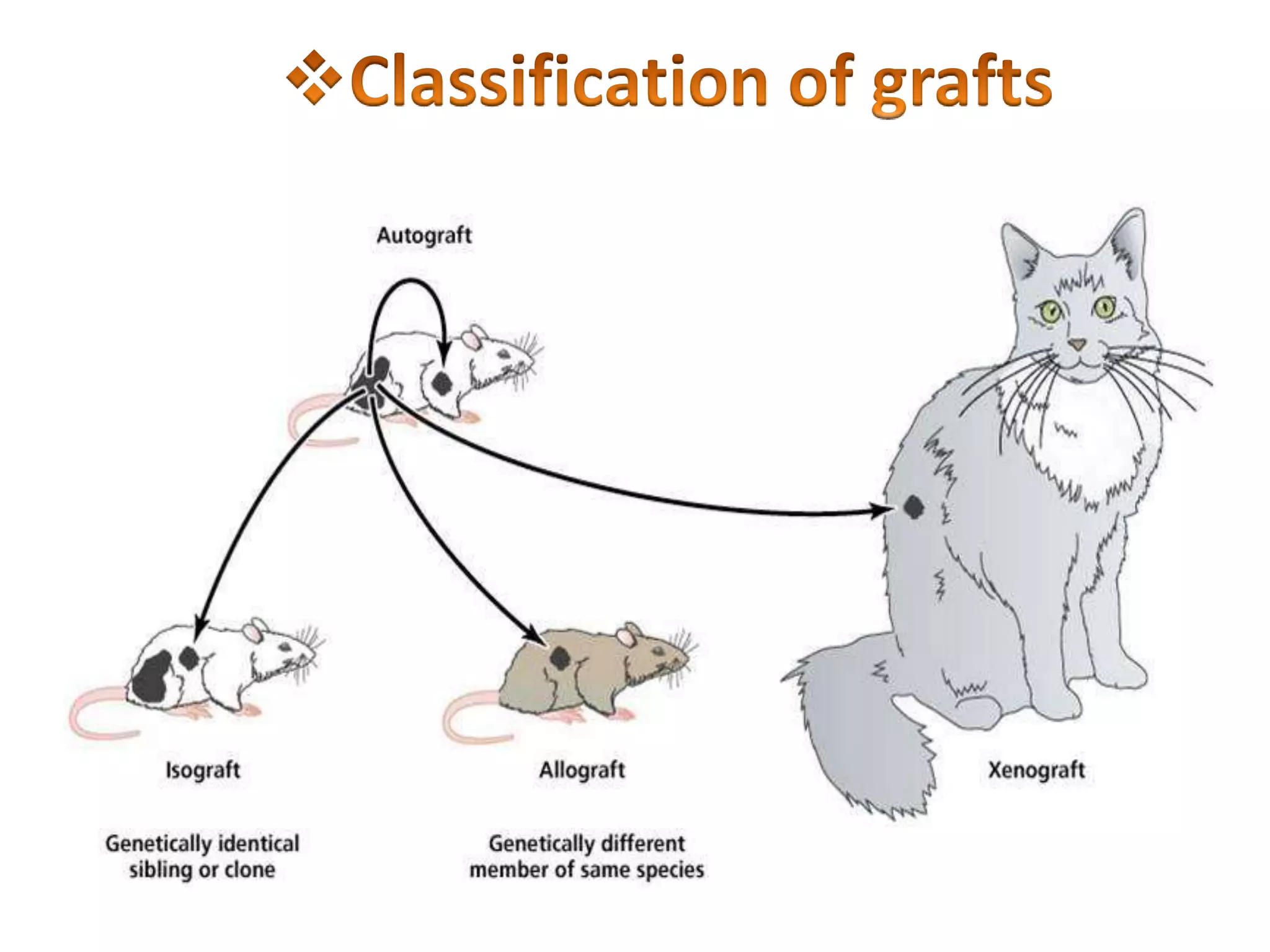 ❖Classification of grafts

Autograft

Isograft

Genetically identical sibling or clone

Allograft

Genetically different member of same species

Xenograft